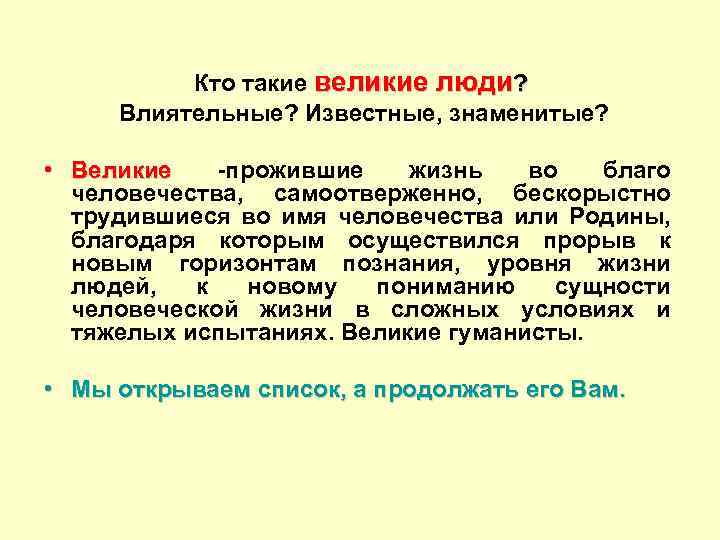 Кто такие великие люди?
Влиятельные? Известные, знаменитые?

• Великие -прожившие жизнь во благо человечества, самоотверженно, бескорыстно трудившиеся во имя человечества или Родины, благодаря которым осуществился прорыв к новым горизонтам познания, уровня жизни людей, к новому пониманию сущности человеческой жизни в сложных условиях и тяжелых испытаниях. Великие гуманисты.

• Мы открываем список, а продолжать его Вам.